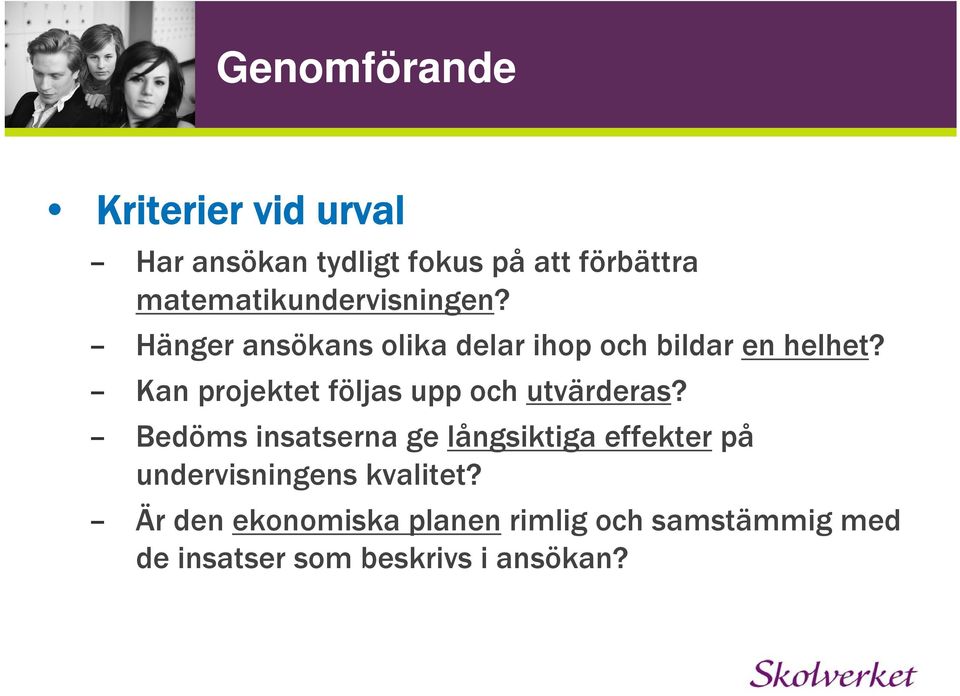 Genomförande

• Kriterier vid urval
– Har ansökan tydligt fokus på att förbättra matematikundervisningen?
– Hänger ansökans olika delar ihop och bildar en helhet?
– Kan projektet följas upp och utvärderas?
– Bedöms insatserna ge långsiktiga effekter på undervisningens kvalitet?
– Är den ekonomiska planen rimlig och samstämmig med de insatser som beskrivs i ansökan?

Skolverket